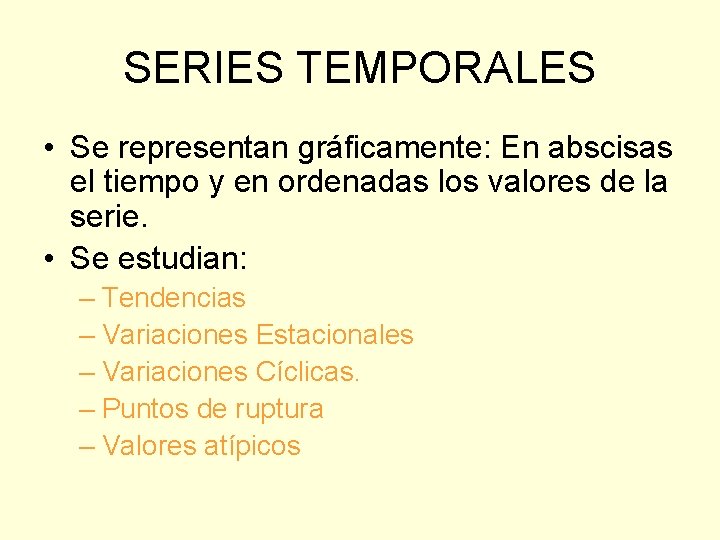 SERIES TEMPORALES

• Se representan gráficamente: En abscisas el tiempo y en ordenadas los valores de la serie.
• Se estudian:
– Tendencias
– Variaciones Estacionales
– Variaciones Cíclicas.
– Puntos de ruptura
– Valores atípicos